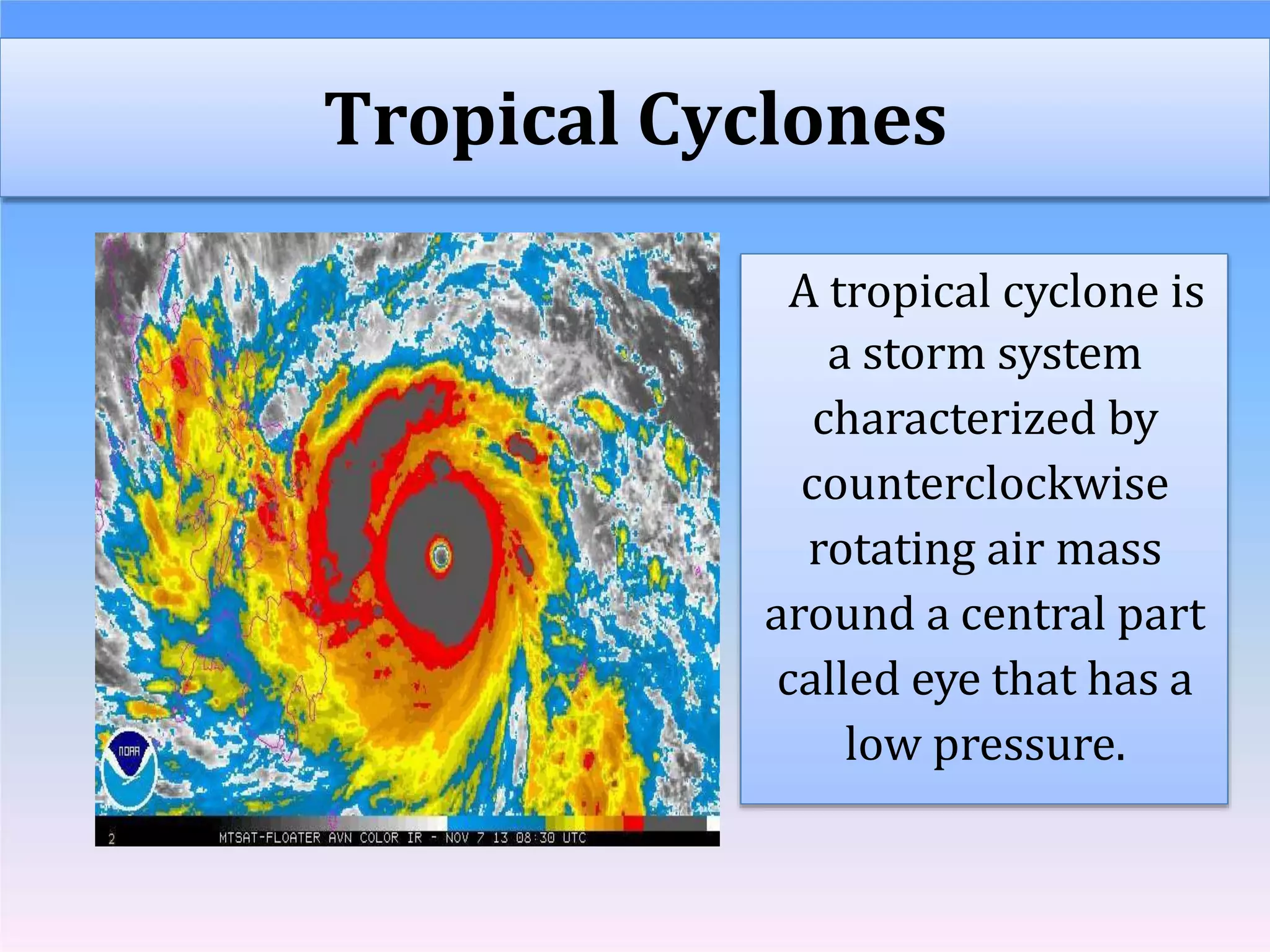 Tropical Cyclones

NOAA

2 MTSAT-FLOATER AVN COLOR IR - NOV 7 13 08:30 UTC

A tropical cyclone is a storm system characterized by counterclockwise rotating air mass around a central part called eye that has a low pressure.